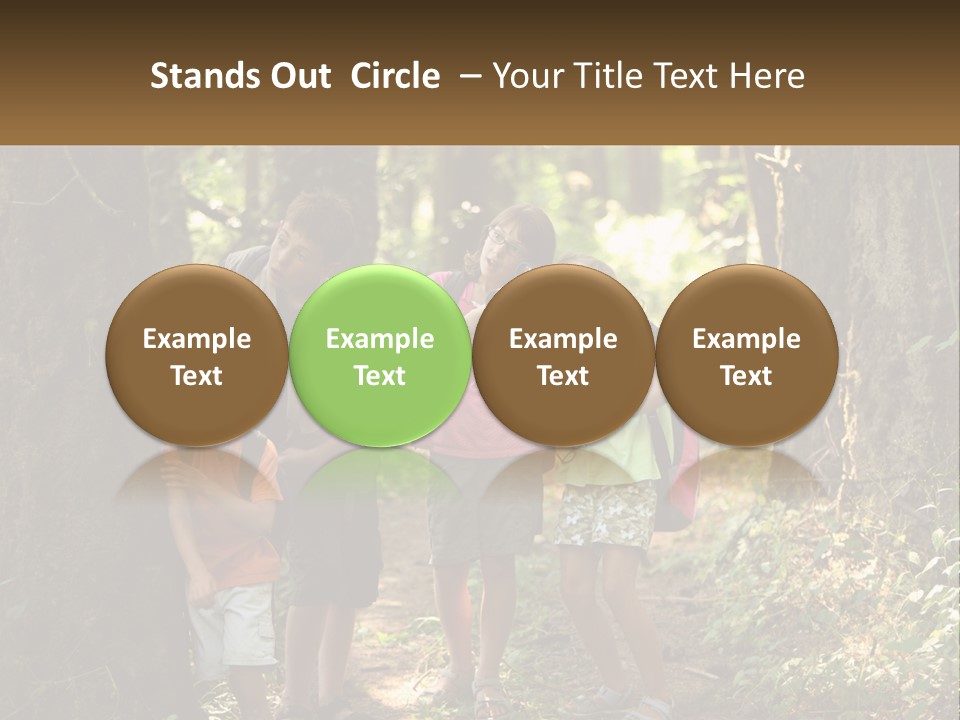 Stands Out Circle – Your Title Text Here

Example Text

Example Text

Example Text

Example Text